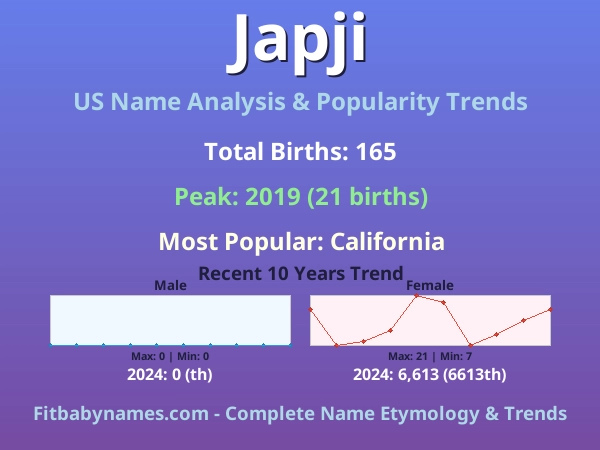 Japji

US Name Analysis & Popularity Trends

Total Births: 165

Peak: 2019 (21 births)

Most Popular: California

Recent 10 Years Trend

Male

Max: 0 | Min: 0

2024: 0 (th)

Female

Max: 21 | Min: 7

2024: 6,613 (6613th)

Fitbabynames.com - Complete Name Etymology & Trends